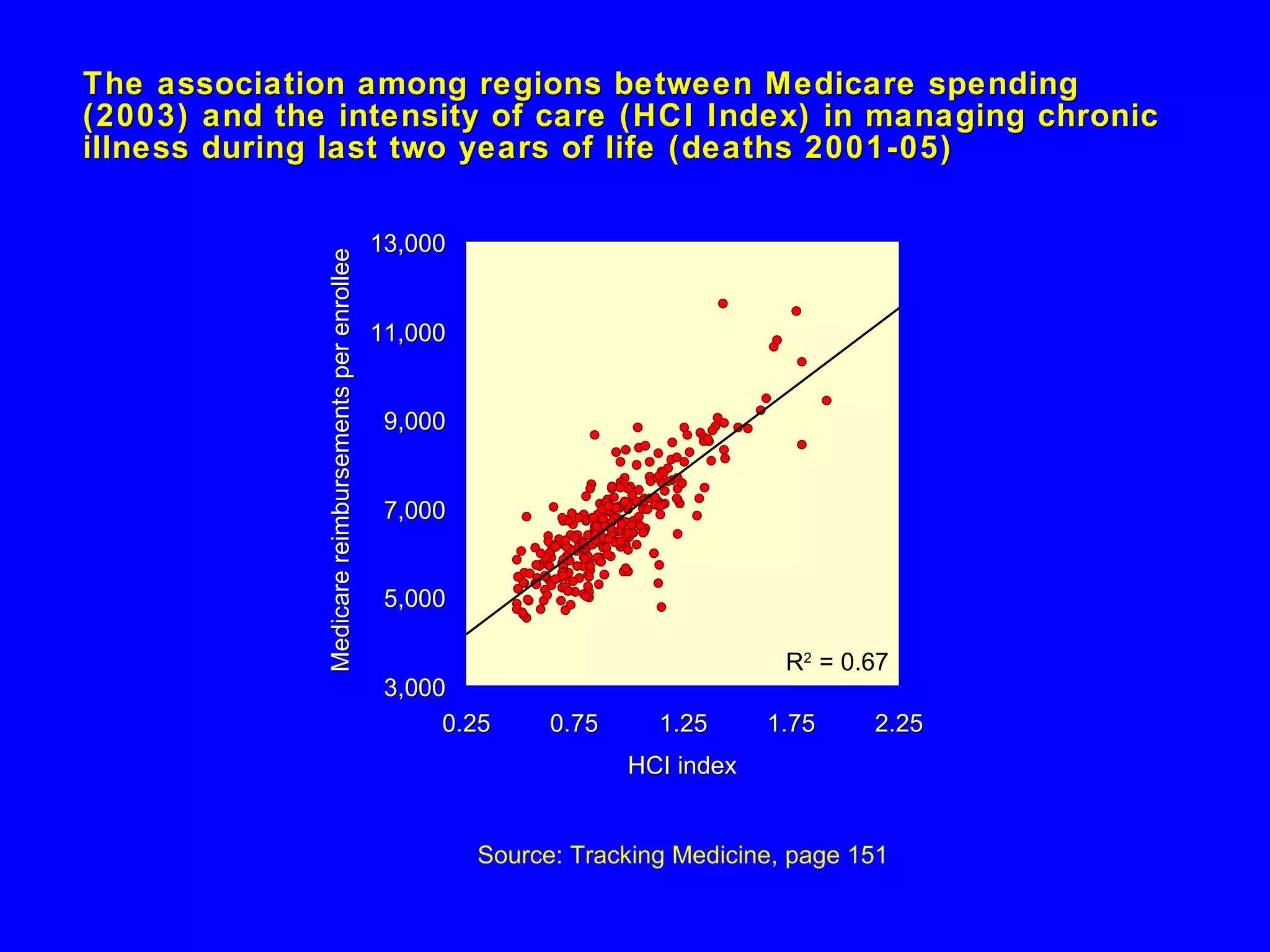 The association among regions between Medicare spending (2003) and the intensity of care (HCI Index) in managing chronic illness during last two years of life (deaths 2001-05)

Medicare reimbursements per enrollee

13,000
11,000
9,000
7,000
5,000
3,000

$R^2 = 0.67$

0.25
0.75
1.25
1.75
2.25

HCI index

Source: Tracking Medicine, page 151